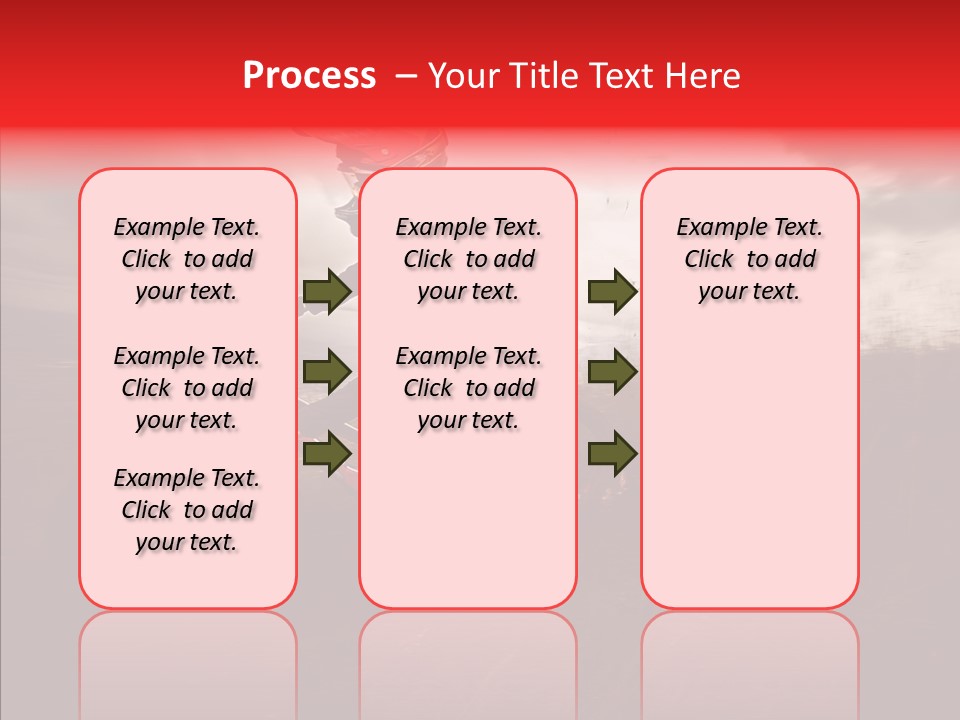 Process – Your Title Text Here

Example Text. Click to add your text.

Example Text. Click to add your text.

Example Text. Click to add your text.

Example Text. Click to add your text.

Example Text. Click to add your text.

Example Text. Click to add your text.